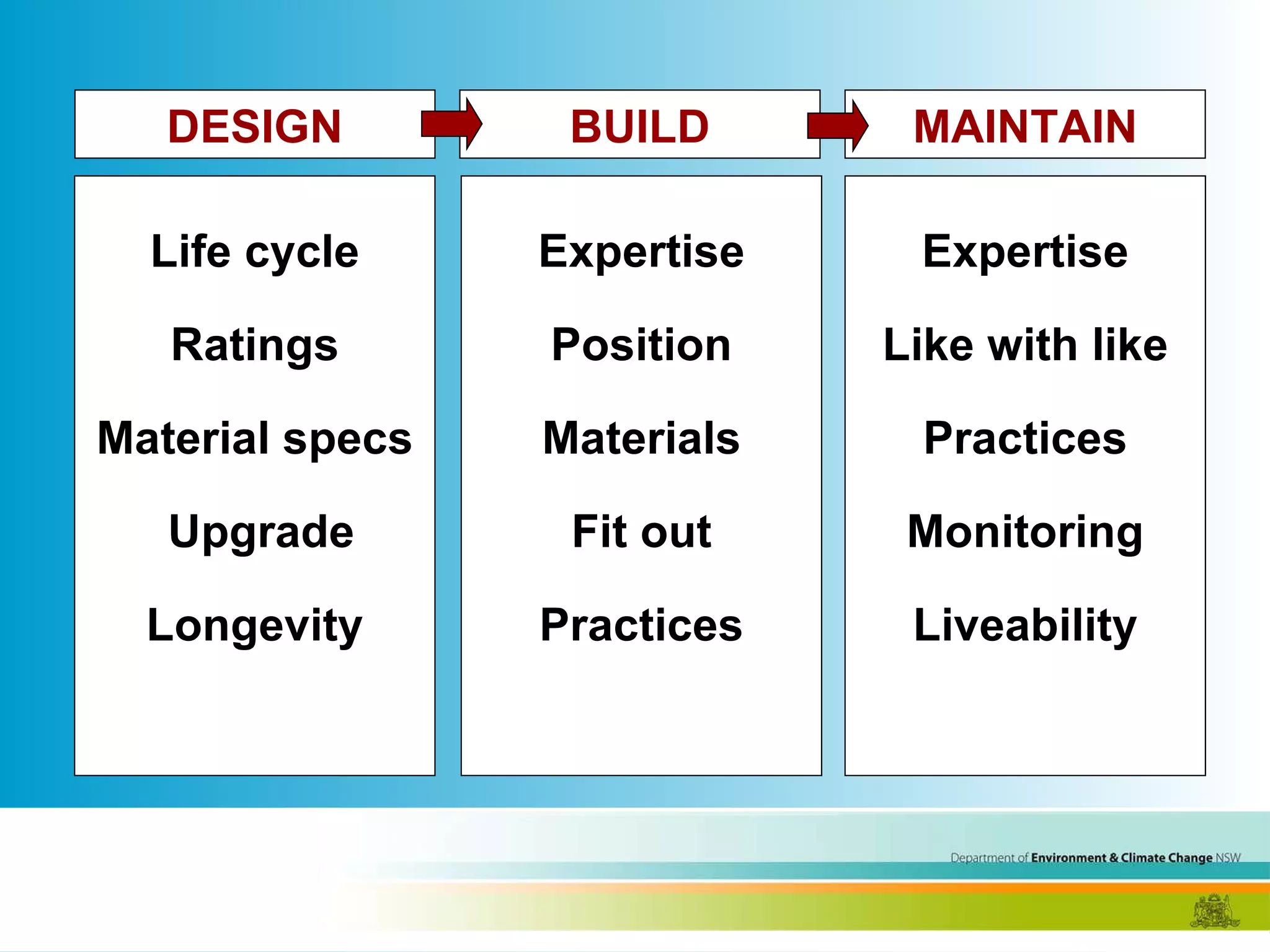 DESIGN

Life cycle

Ratings

Material specs

Upgrade

Longevity

BUILD

Expertise

Position

Materials

Fit out

Practices

MAINTAIN

Expertise

Like with like

Practices

Monitoring

Liveability

Department of Environment & Climate Change NSW